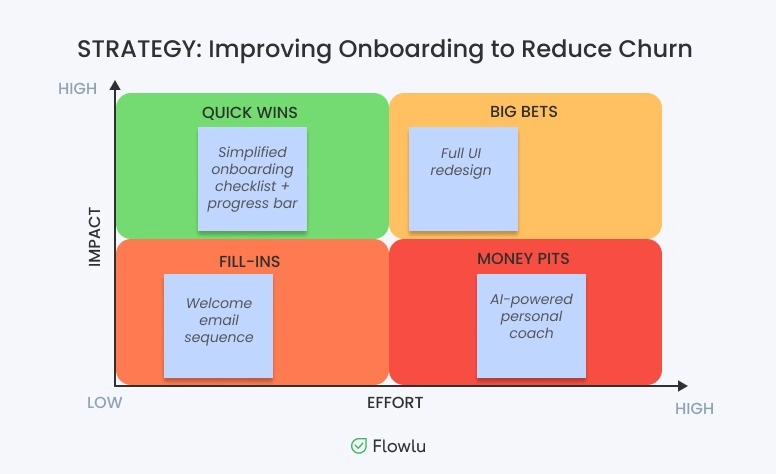 STRATEGY: Improving Onboarding to Reduce Churn

HIGH

IMPACT

QUICK WINS

Simplified onboarding checklist + progress bar

BIG BETS

Full UI redesign

FILL-INS

Welcome email sequence

MONEY PITS

AI-powered personal coach

LOW

EFFORT

HIGH

Flowlu